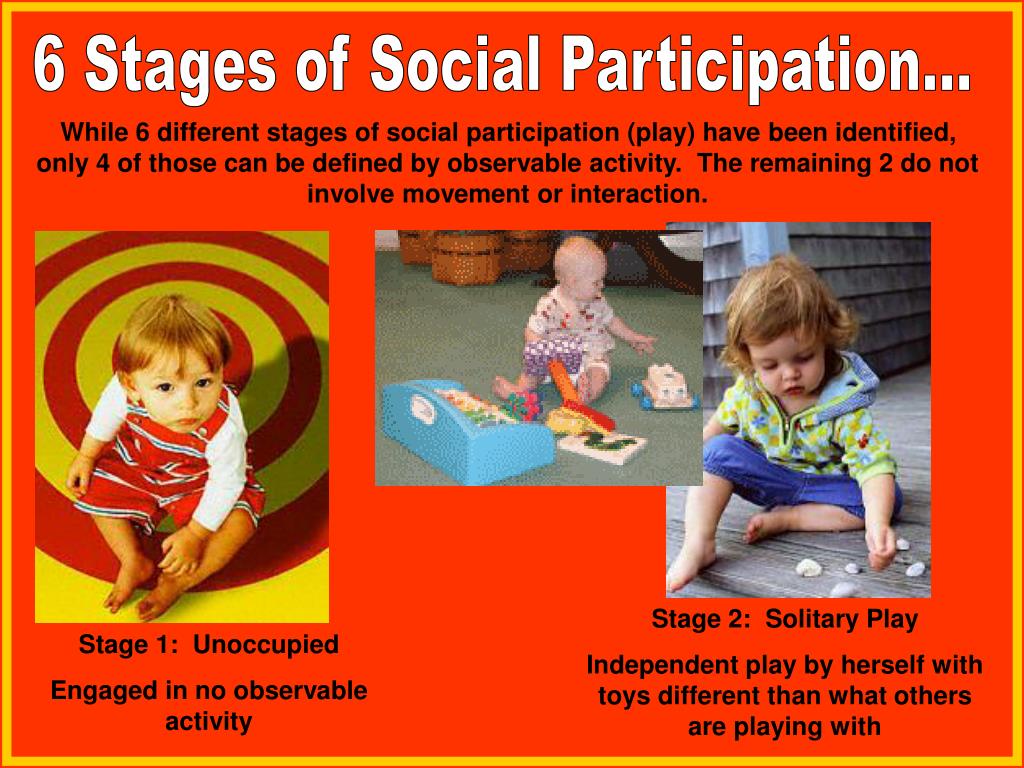 6 Stages of Social Participation...

While 6 different stages of social participation (play) have been identified, only 4 of those can be defined by observable activity. The remaining 2 do not involve movement or interaction.

Stage 1: Unoccupied

Engaged in no observable activity

Stage 2: Solitary Play

Independent play by herself with toys different than what others are playing with